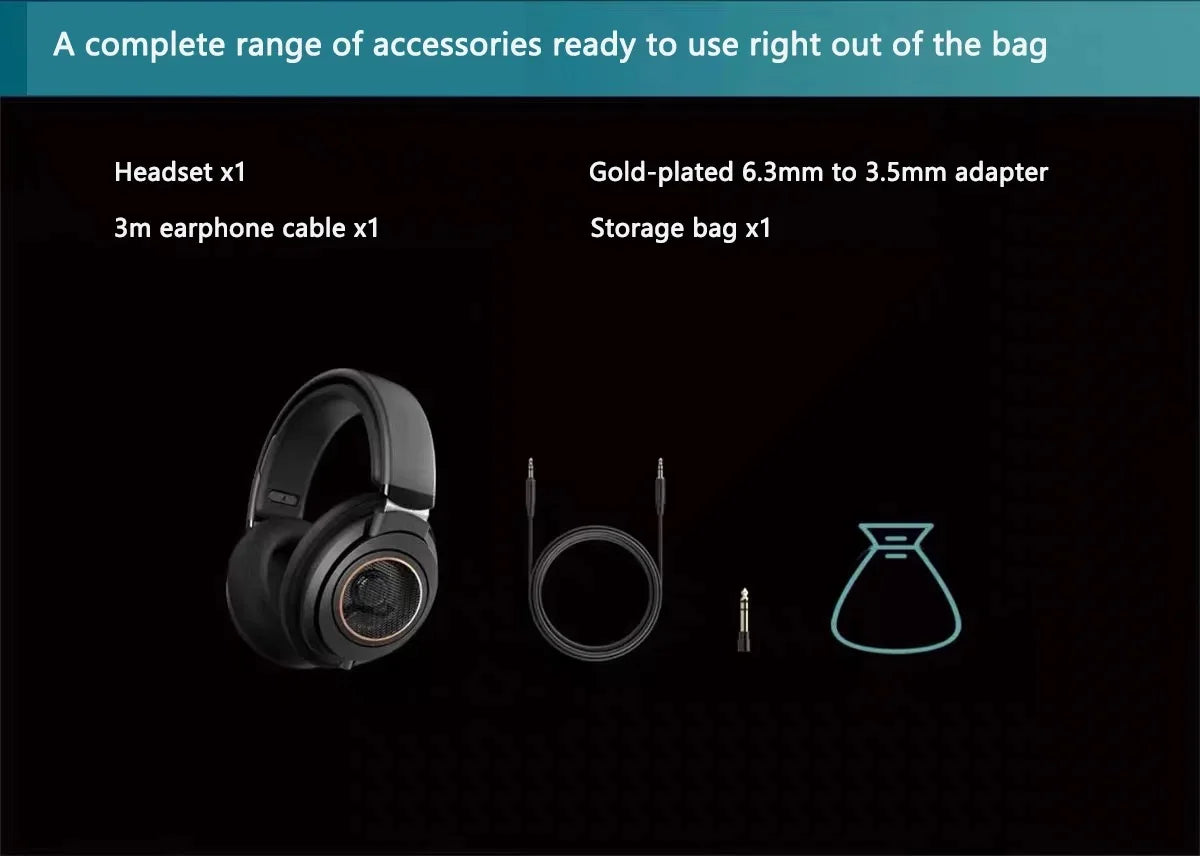 A complete range of accessories ready to use right out of the bag

Headset x1

3m earphone cable x1

Gold-plated 6.3mm to 3.5mm adapter

Storage bag x1